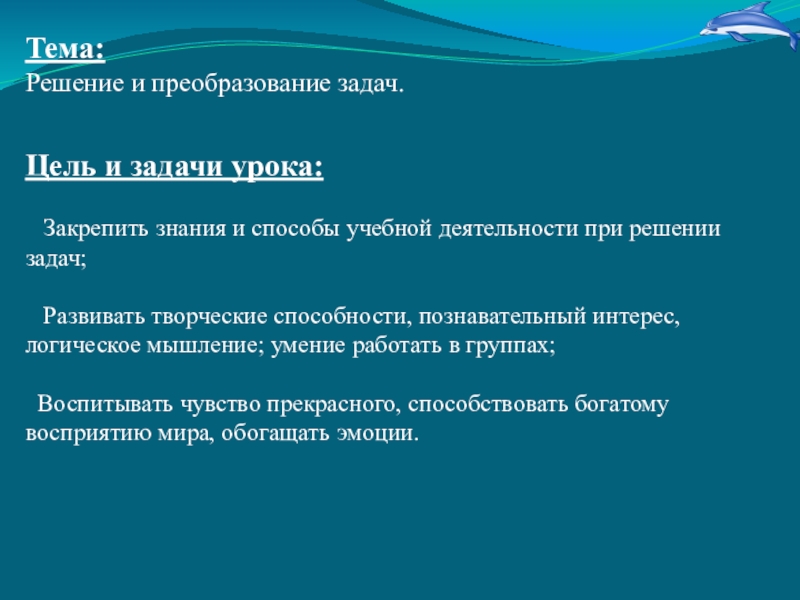 Тема:
Решение и преобразование задач.

Цель и задачи урока:

Закрепить знания и способы учебной деятельности при решении задач;

Развивать творческие способности, познавательный интерес, логическое мышление; умение работать в группах;

Воспитывать чувство прекрасного, способствовать богатому восприятию мира, обогащать эмоции.